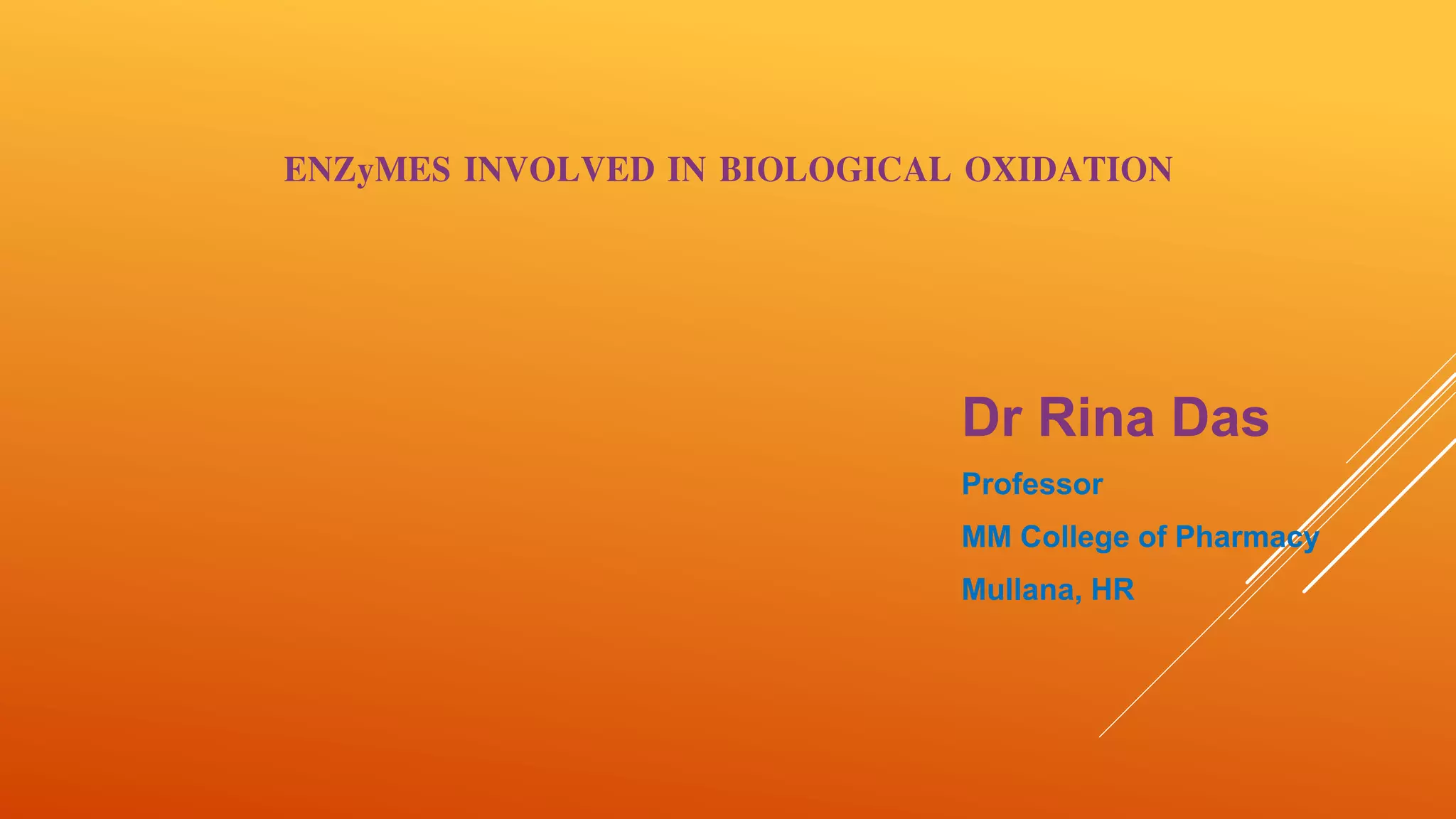 ENZyMES INVOLVED IN BIOLOGICAL OXIDATION

Dr Rina Das

Professor

MM College of Pharmacy

Mullana, HR